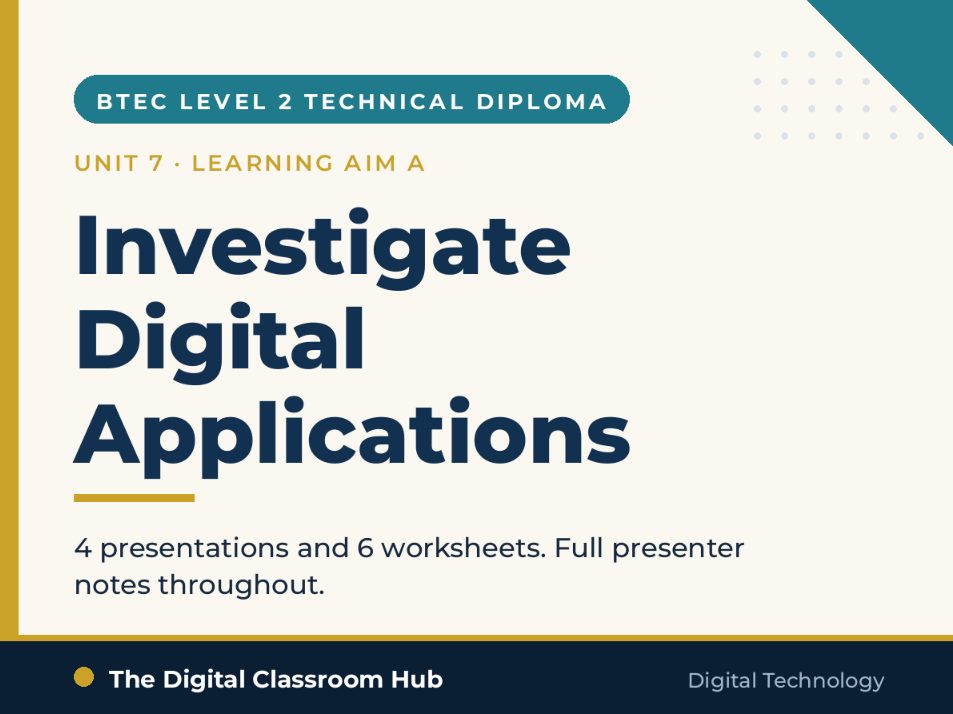 BTEC LEVEL 2 TECHNICAL DIPLOMA

UNIT 7 · LEARNING AIM A

Investigate Digital Applications

4 presentations and 6 worksheets. Full presenter notes throughout.

The Digital Classroom Hub

Digital Technology